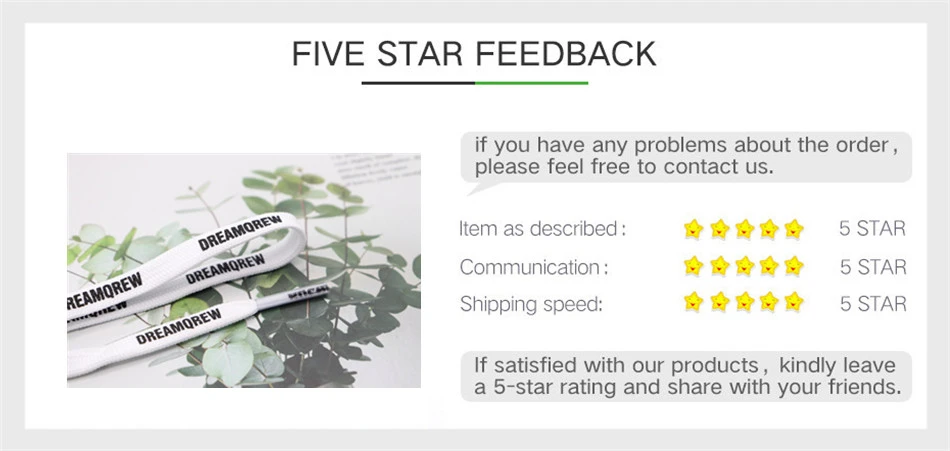 FIVE STAR FEEDBACK

DREAMQREW
DREAMQREW
DREAMQREW
DREAMQREW

if you have any problems about the order, please feel free to contact us.

Item as described: 5 STAR
Communication: 5 STAR
Shipping speed: 5 STAR

If satisfied with our products, kindly leave a 5-star rating and share with your friends.